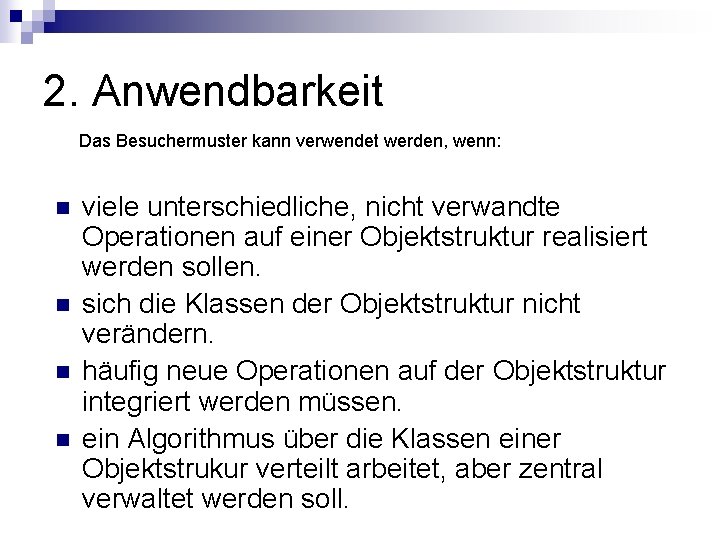 2. Anwendbarkeit

Das Besuchermuster kann verwendet werden, wenn:

- viele unterschiedliche, nicht verwandte Operationen auf einer Objektstruktur realisiert werden sollen.
- sich die Klassen der Objektstruktur nicht verändern.
- häufig neue Operationen auf der Objektstruktur integriert werden müssen.
- ein Algorithmus über die Klassen einer Objektstrukur verteilt arbeitet, aber zentral verwaltet werden soll.